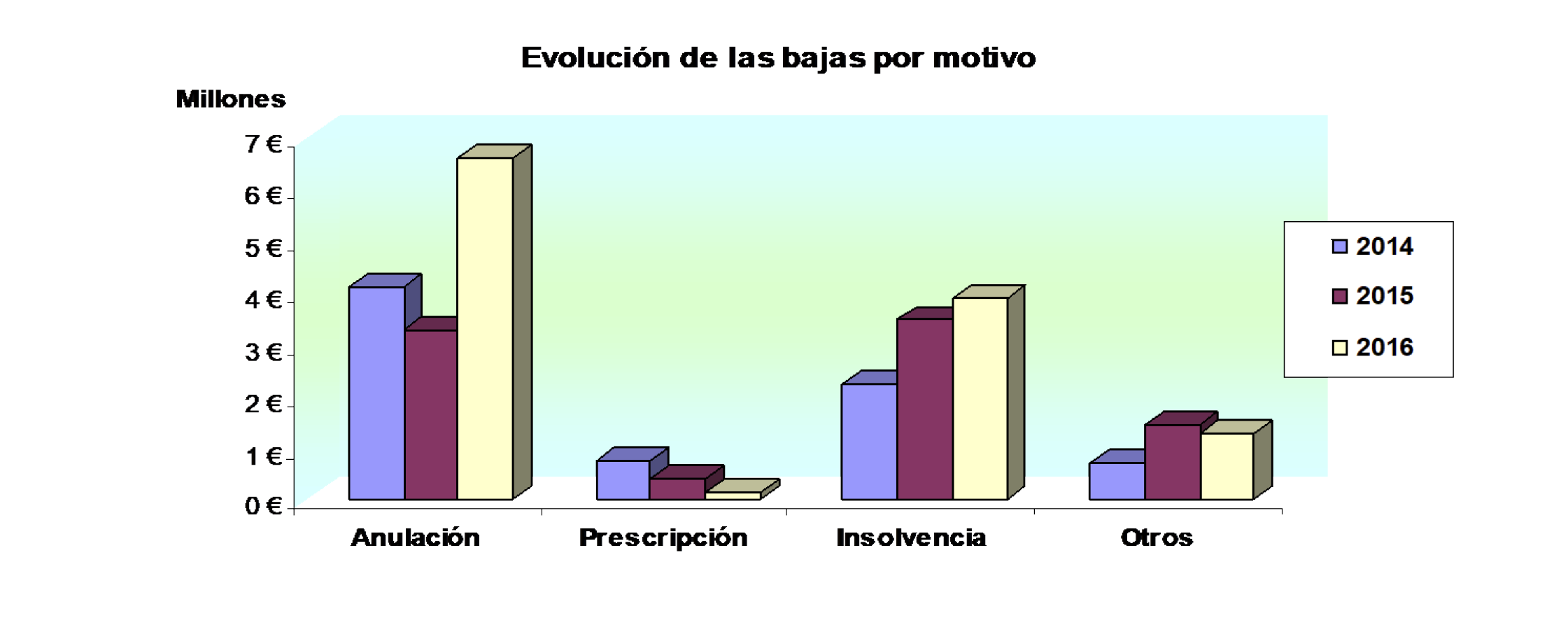 Evolución de las bajas por motivo

Millones

7 €
6 €
5 €
4 €
3 €
2 €
1 €
0 €

Anulación
Prescripción
Insolvencia
Otros

2014
2015
2016